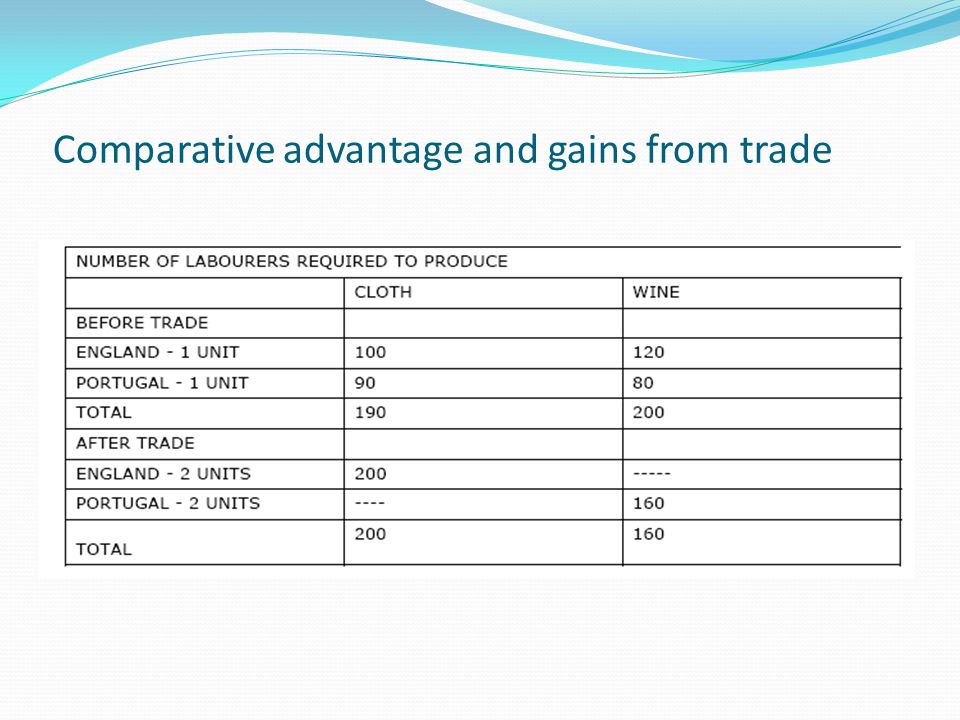 Comparative advantage and gains from trade

| NUMBER OF LABOURERS REQUIRED TO PRODUCE | | |
|---|---|---|
| | CLOTH | WINE |
| BEFORE TRADE | | |
| ENGLAND - 1 UNIT | 100 | 120 |
| PORTUGAL - 1 UNIT | 90 | 80 |
| TOTAL | 190 | 200 |
| AFTER TRADE | | |
| ENGLAND - 2 UNITS | 200 | ----- |
| PORTUGAL - 2 UNITS | ---- | 160 |
| TOTAL | 200 | 160 |